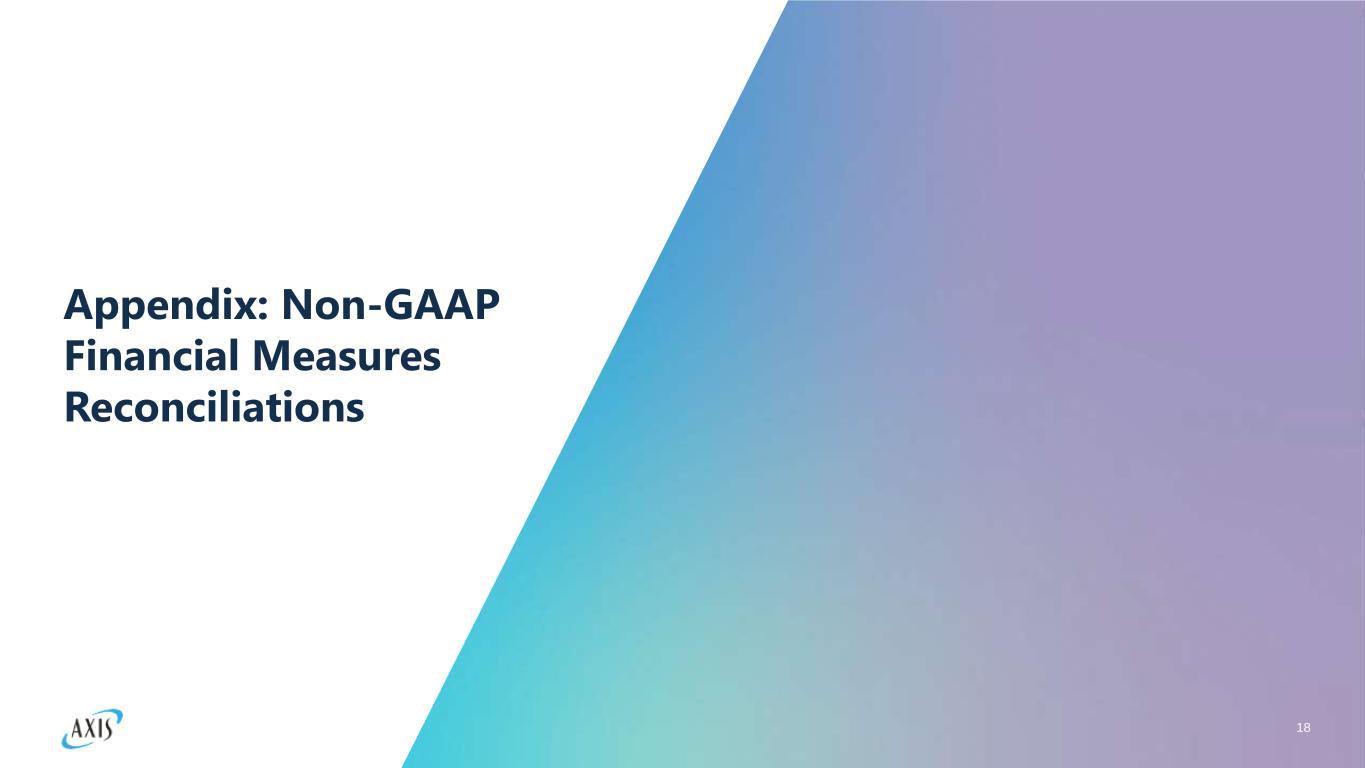 Appendix: Non-GAAP Financial Measures Reconciliations

AXIS

18